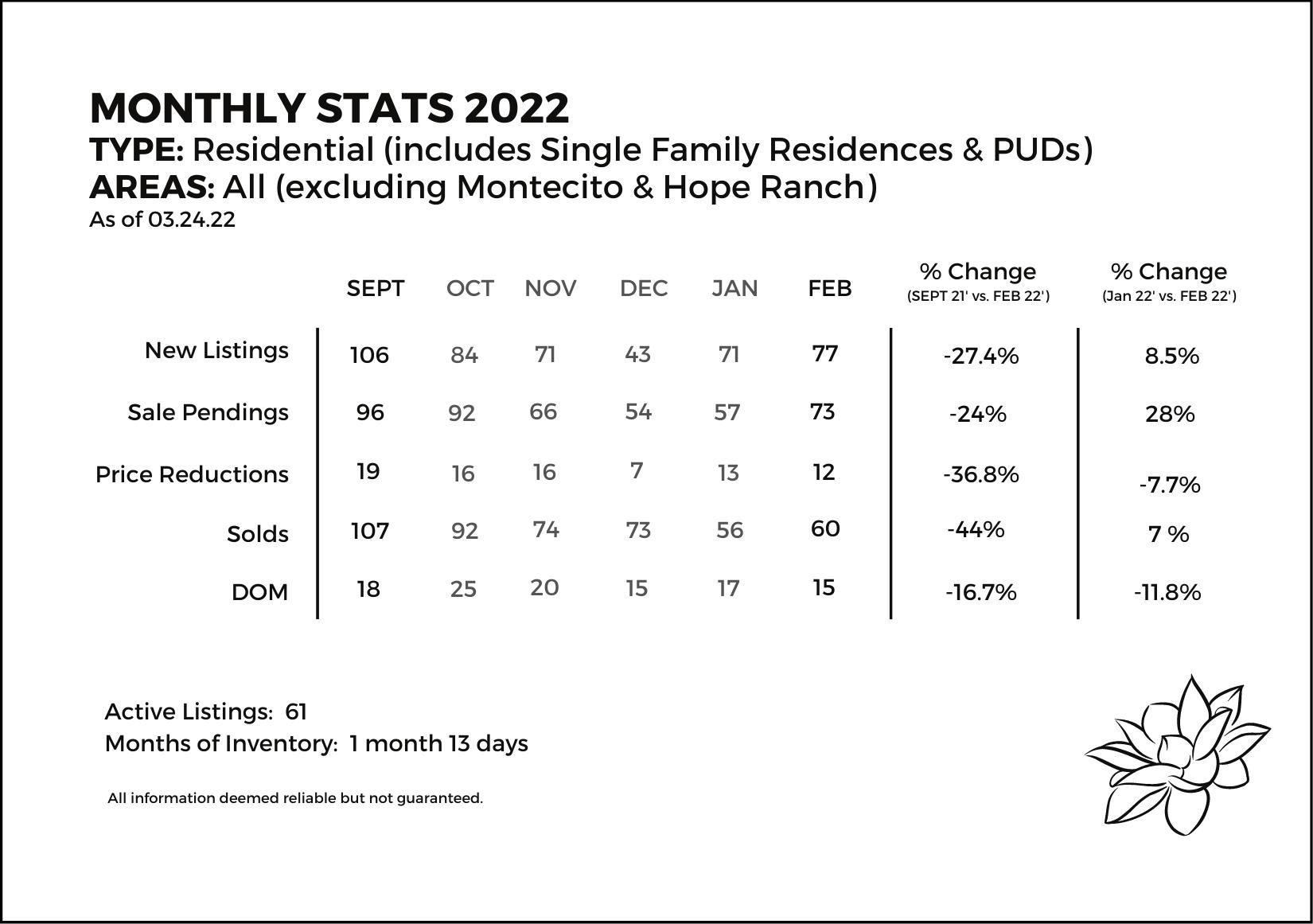 MONTHLY STATS 2022
TYPE: Residential (includes Single Family Residences & PUDs)
AREAS: All (excluding Montecito & Hope Ranch)
As of 03.24.22

| | SEPT | OCT | NOV | DEC | JAN | FEB | % Change (SEPT 21' vs. FEB 22') | % Change (Jan 22' vs. FEB 22') |
|---|---|---|---|---|---|---|---|---|
| New Listings | 106 | 84 | 71 | 43 | 71 | 77 | -27.4% | 8.5% |
| Sale Pendings | 96 | 92 | 66 | 54 | 57 | 73 | -24% | 28% |
| Price Reductions | 19 | 16 | 16 | 7 | 13 | 12 | -36.8% | -7.7% |
| Solds | 107 | 92 | 74 | 73 | 56 | 60 | -44% | 7 % |
| DOM | 18 | 25 | 20 | 15 | 17 | 15 | -16.7% | -11.8% |

Active Listings: 61
Months of Inventory: 1 month 13 days

All information deemed reliable but not guaranteed.